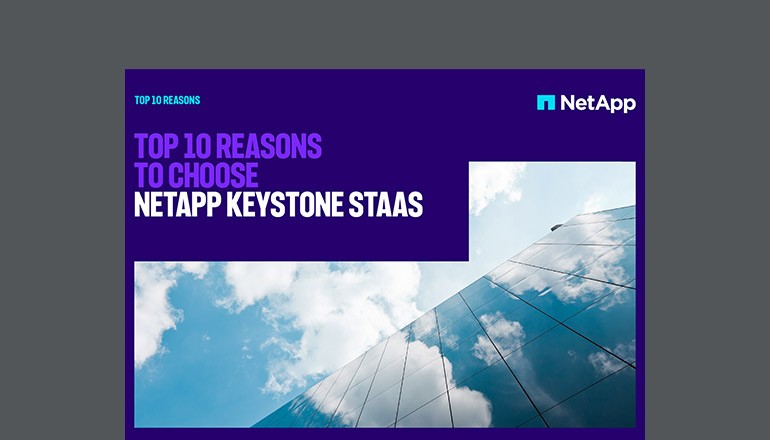 TOP 10 REASONS

NetApp

TOP 10 REASONS TO CHOOSE NETAPP KEYSTONE STAAS